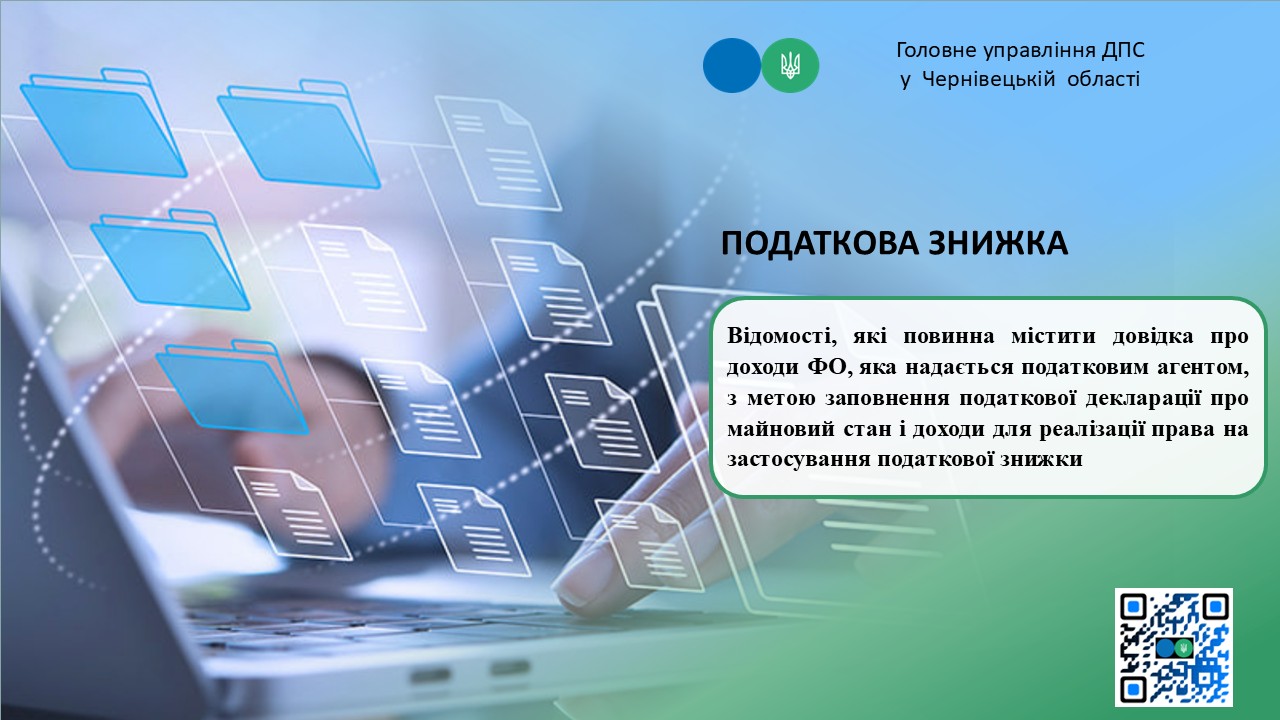 Головне управління ДПС
у Чернівецькій області

ПОДАТКОВА ЗНИЖКА

Відомості, які повинна містити довідка про доходи ФО, яка надається податковим агентом, з метою заповнення податкової декларації про майновий стан і доходи для реалізації права на застосування податкової знижки